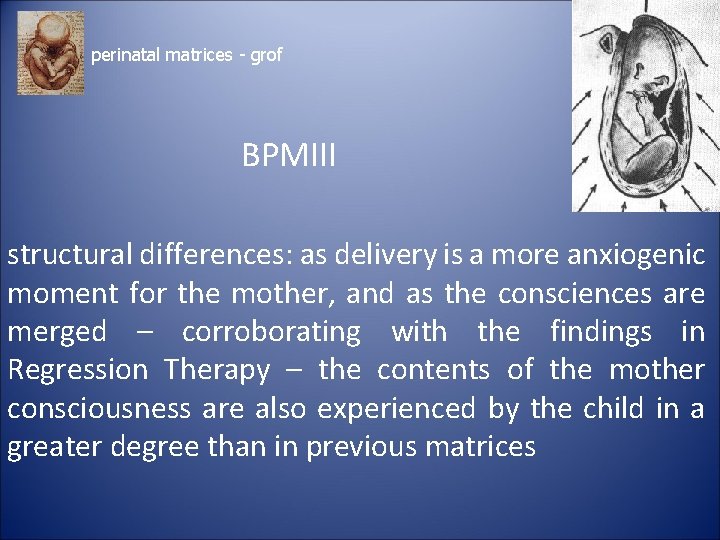 perinatal matrices - grof

BPMIII

structural differences: as delivery is a more anxiogenic moment for the mother, and as the consciences are merged – corroborating with the findings in Regression Therapy – the contents of the mother consciousness are also experienced by the child in a greater degree than in previous matrices